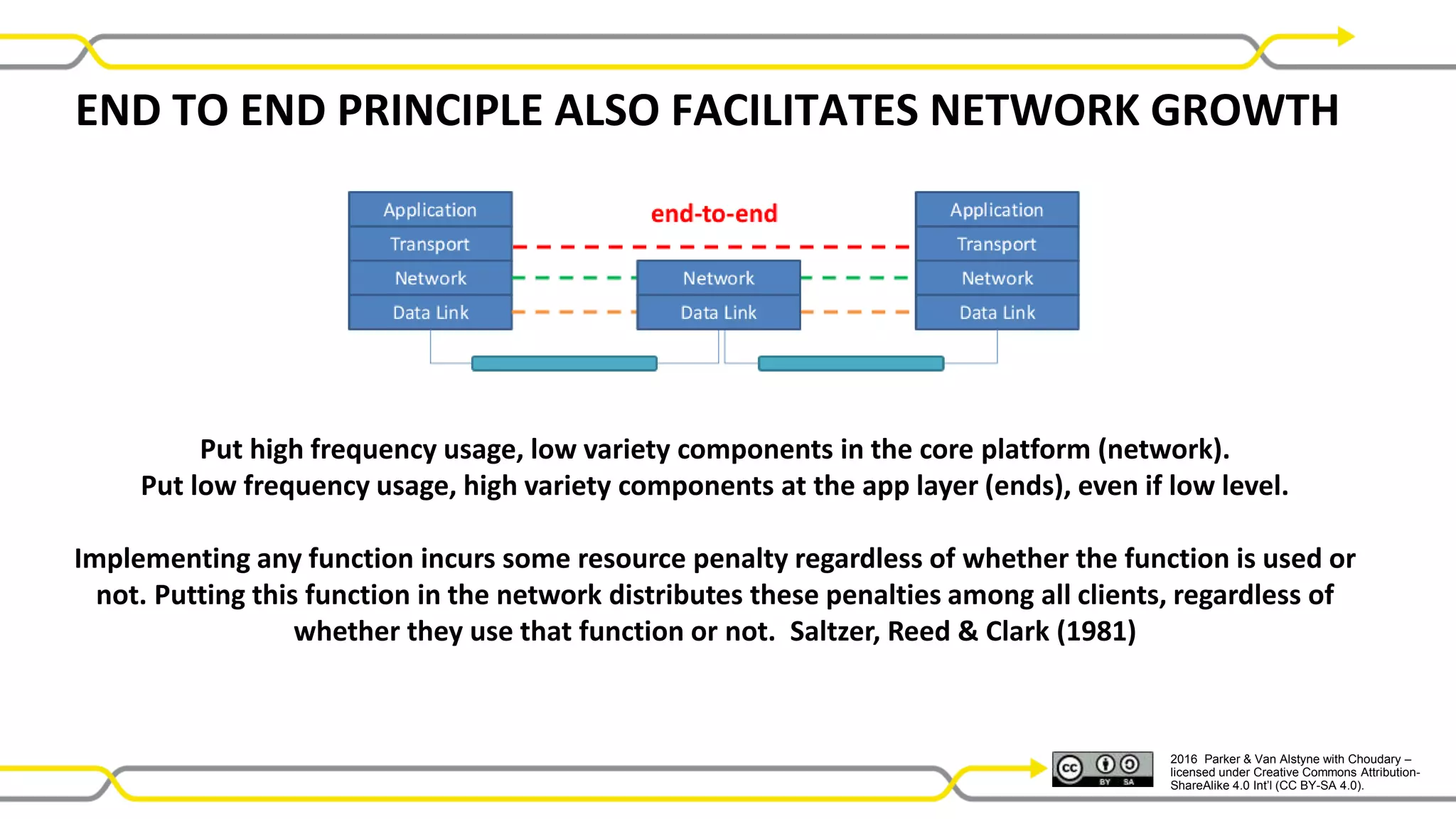 END TO END PRINCIPLE ALSO FACILITATES NETWORK GROWTH

Application
Transport
Network
Data Link

end-to-end

Network
Data Link

Application
Transport
Network
Data Link

Put high frequency usage, low variety components in the core platform (network).
Put low frequency usage, high variety components at the app layer (ends), even if low level.

Implementing any function incurs some resource penalty regardless of whether the function is used or not. Putting this function in the network distributes these penalties among all clients, regardless of whether they use that function or not. Saltzer, Reed & Clark (1981)

cc BY SA

2016 Parker & Van Alstyne with Choudary – licensed under Creative Commons Attribution-ShareAlike 4.0 Int'l (CC BY-SA 4.0).